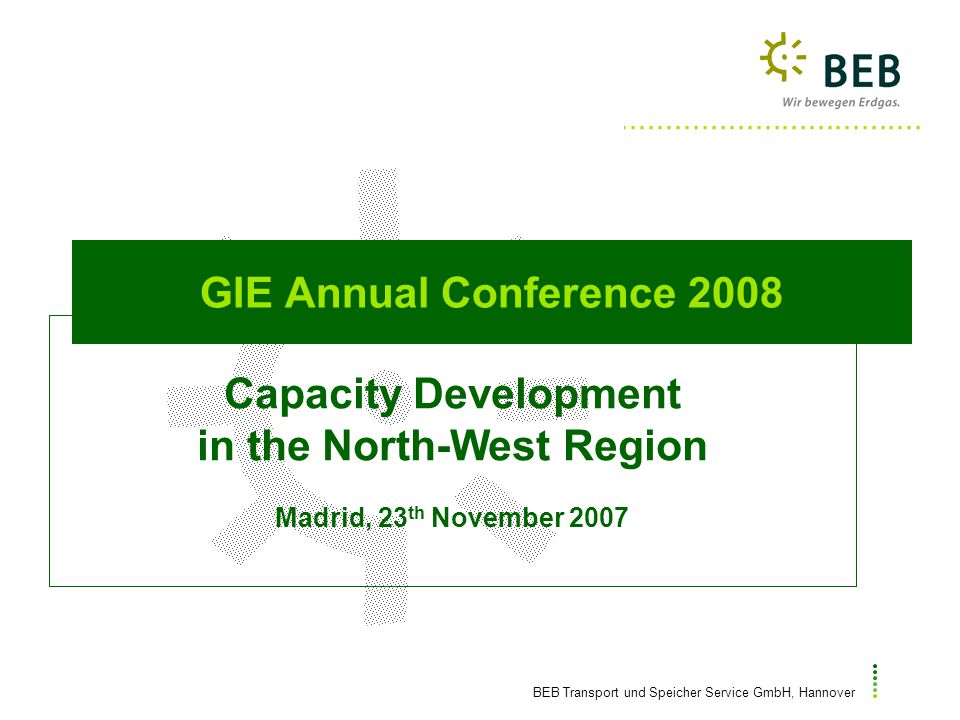 BEB
Wir bewegen Erdgas.

GIE Annual Conference 2008

Capacity Development in the North-West Region

Madrid, 23$^{th}$ November 2007

BEB Transport und Speicher Service GmbH, Hannover